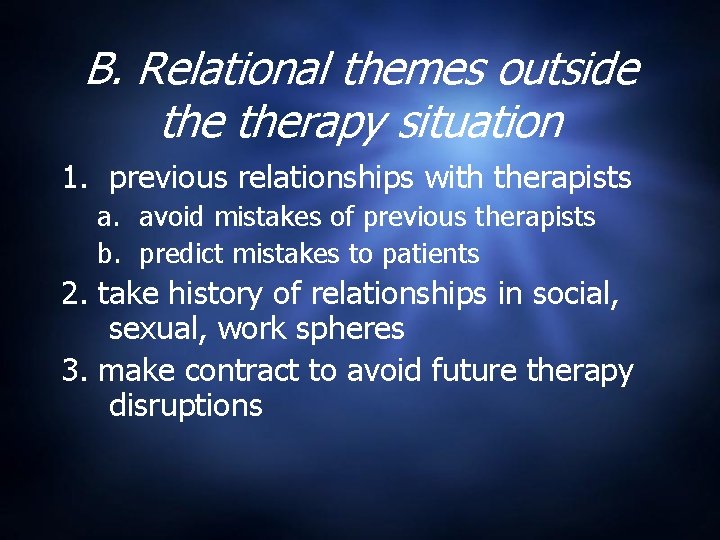 B. Relational themes outside the therapy situation

1. previous relationships with therapists
a. avoid mistakes of previous therapists
b. predict mistakes to patients
2. take history of relationships in social, sexual, work spheres
3. make contract to avoid future therapy disruptions